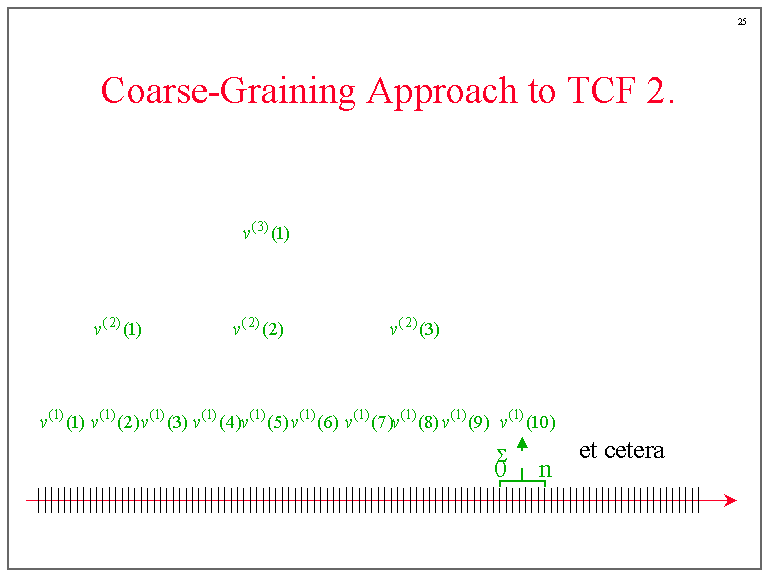 25

Coarse-Graining Approach to TCF 2.

$v^{(3)}(1)$

$v^{(2)}(1)$ $v^{(2)}(2)$ $v^{(2)}(3)$

$v^{(1)}(1)$ $v^{(1)}(2)$ $v^{(1)}(3)$ $v^{(1)}(4)$ $v^{(1)}(5)$ $v^{(1)}(6)$ $v^{(1)}(7)$ $v^{(1)}(8)$ $v^{(1)}(9)$ $v^{(1)}(10)$

$\Sigma$
0 n

et cetera